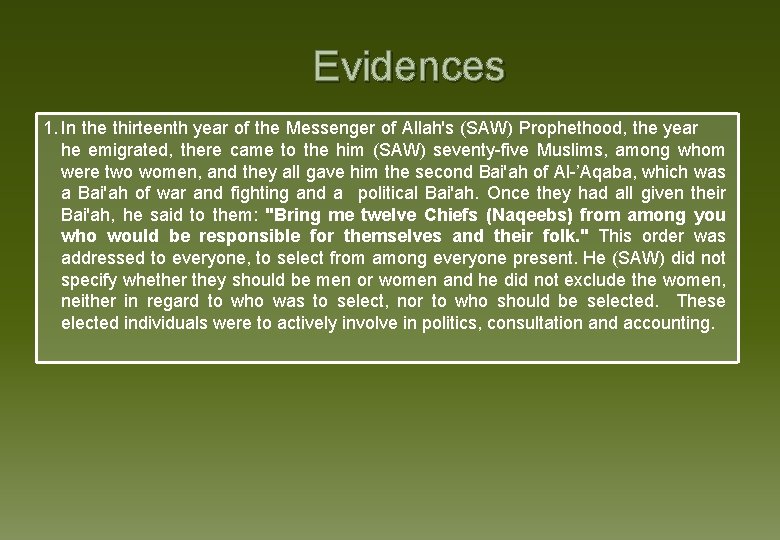 Evidences

1. In the thirteenth year of the Messenger of Allah's (SAW) Prophethood, the year he emigrated, there came to the him (SAW) seventy-five Muslims, among whom were two women, and they all gave him the second Bai'ah of Al-'Aqaba, which was a Bai'ah of war and fighting and a political Bai'ah. Once they had all given their Bai'ah, he said to them: "Bring me twelve Chiefs (Naqeebs) from among you who would be responsible for themselves and their folk." This order was addressed to everyone, to select from among everyone present. He (SAW) did not specify whether they should be men or women and he did not exclude the women, neither in regard to who was to select, nor to who should be selected. These elected individuals were to actively involve in politics, consultation and accounting.